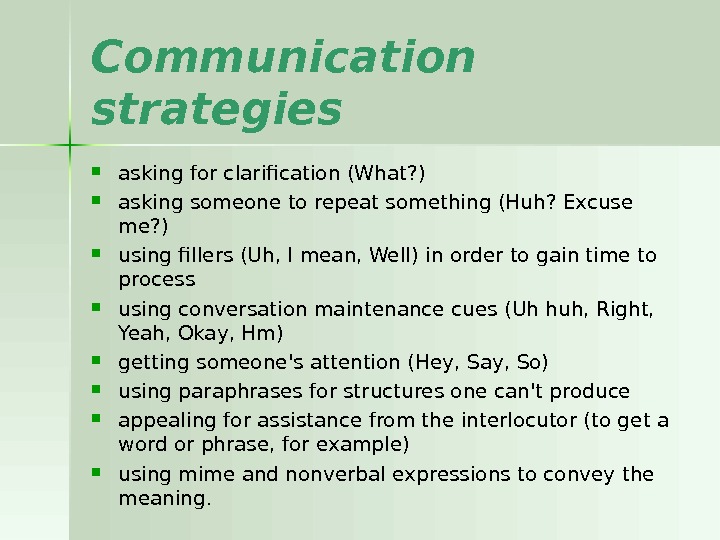 Communication strategies

- asking for clarification (What?)
- asking someone to repeat something (Huh? Excuse me?)
- using fillers (Uh, I mean, Well) in order to gain time to process
- using conversation maintenance cues (Uh huh, Right, Yeah, Okay, Hm)
- getting someone's attention (Hey, Say, So)
- using paraphrases for structures one can't produce
- appealing for assistance from the interlocutor (to get a word or phrase, for example)
- using mime and nonverbal expressions to convey the meaning.